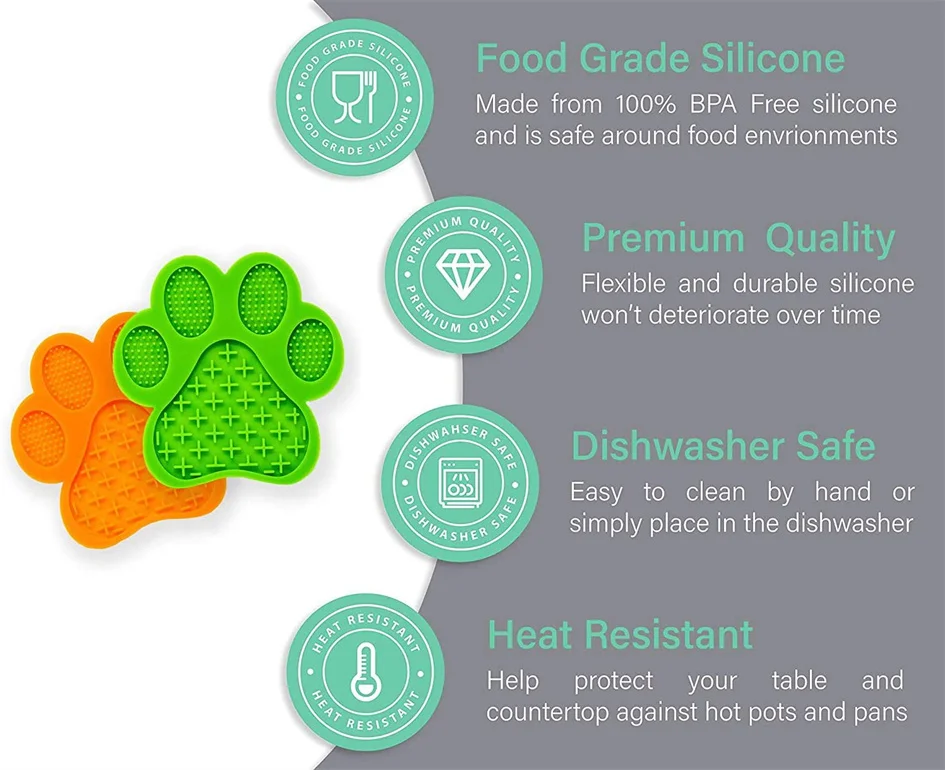 FOOD GRADE SILICONE
FOOD GRADE SILICONE

Food Grade Silicone
Made from 100% BPA Free silicone and is safe around food envrionments

PREMIUM QUALITY
PREMIUM QUALITY

Premium Quality
Flexible and durable silicone won't deteriorate over time

DISHWAHSER SAFE
DISHWASHER SAFE

Dishwasher Safe
Easy to clean by hand or simply place in the dishwasher

HEAT RESISTANT
HEAT RESISTANT

Heat Resistant
Help protect your table and countertop against hot pots and pans